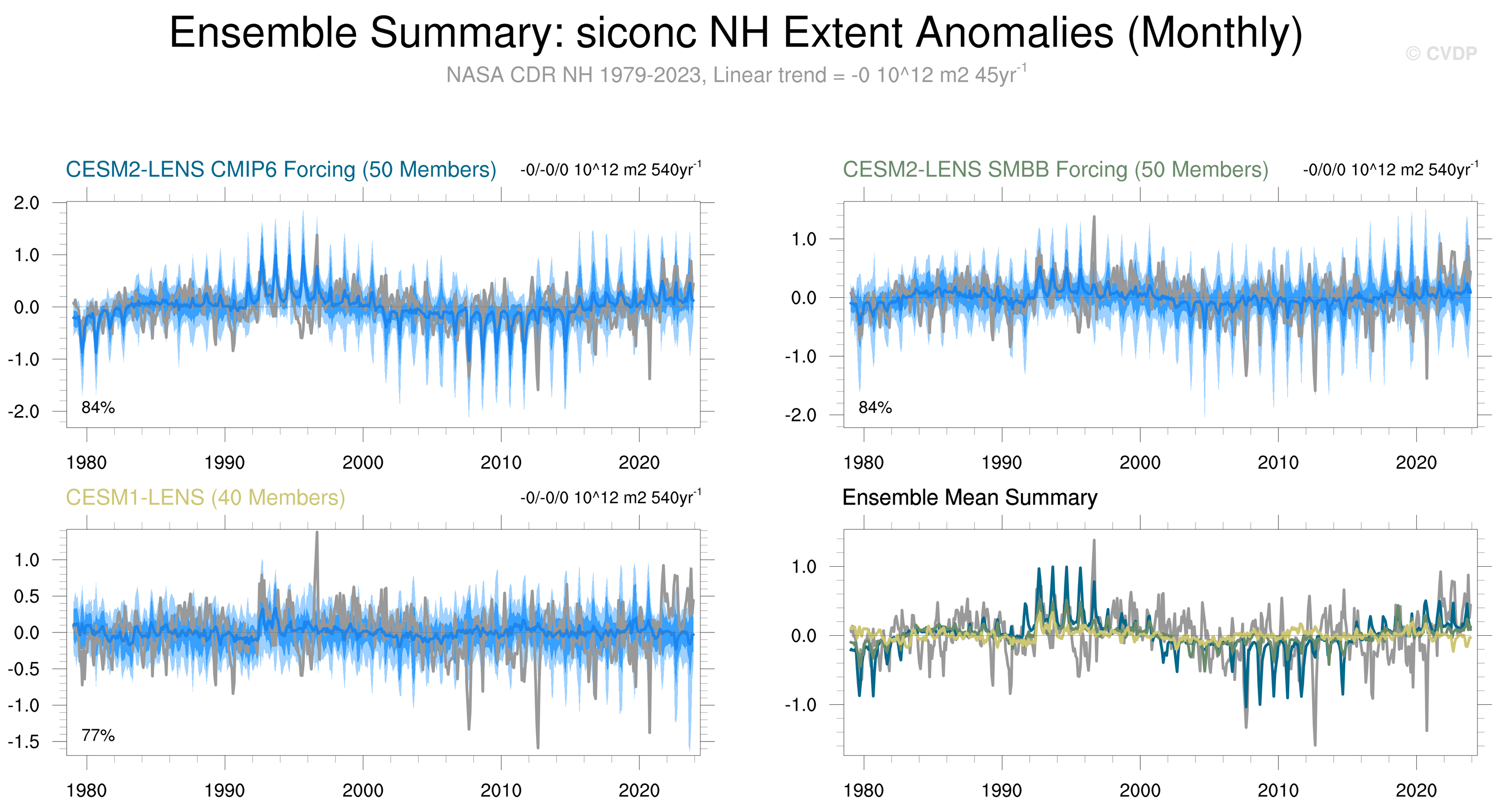 Ensemble Summary: siconc NH Extent Anomalies (Monthly)

© CVDP

NASA CDR NH 1979-2023, Linear trend = -0 10^12 m2 45yr$^{-1}$

CESM2-LENS CMIP6 Forcing (50 Members)

-0/-0/0 10^12 m2 540yr$^{-1}$

2.0
1.0
0.0
-1.0
-2.0

84%

1980 1990 2000 2010 2020

CESM2-LENS SMBB Forcing (50 Members)

-0/0/0 10^12 m2 540yr$^{-1}$

1.0
0.0
-1.0
-2.0

84%

1980 1990 2000 2010 2020

CESM1-LENS (40 Members)

-0/-0/0 10^12 m2 540yr$^{-1}$

1.0
0.5
0.0
-0.5
-1.0
-1.5

77%

1980 1990 2000 2010 2020

Ensemble Mean Summary

1.0
0.0
-1.0

1980 1990 2000 2010 2020